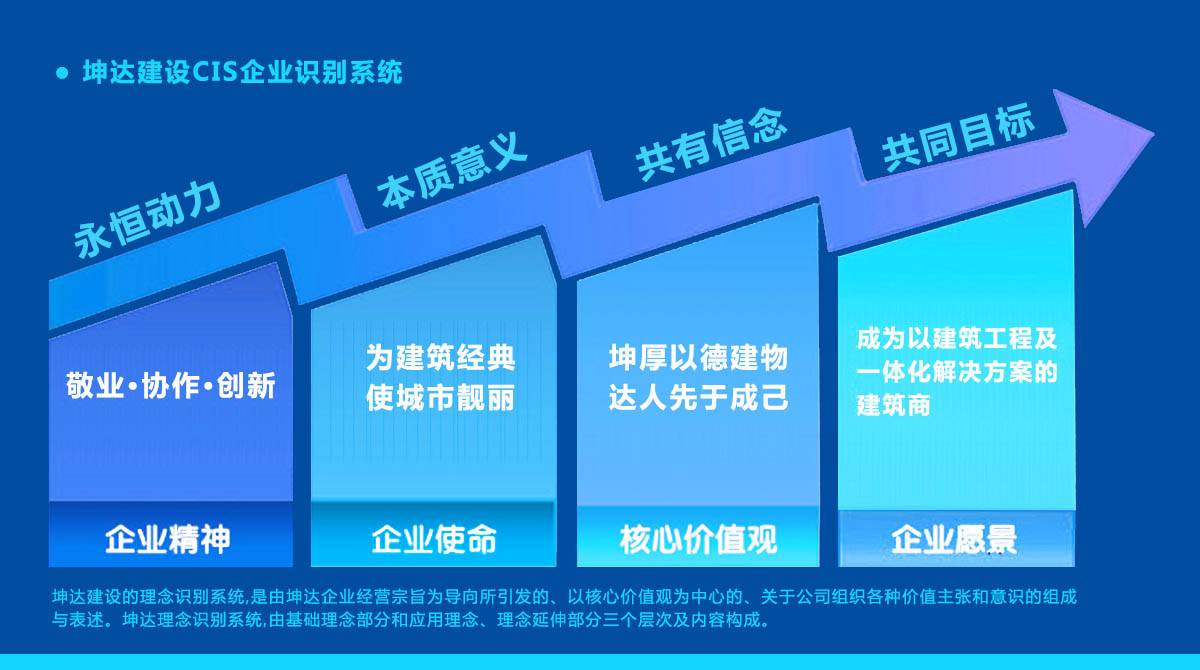 ● 坤达建设CIS企业识别系统

永恒动力

本质意义

共有信念

共同目标

敬业·协作·创新

企业精神

为建筑经典
使城市靓丽

企业使命

坤厚以德建物
达人先于成己

核心价值观

成为以建筑工程及一体化解决方案的建筑商

企业愿景

坤达建设的理念识别系统,是由坤达企业经营宗旨为导向所引发的、以核心价值观为中心的、关于公司组织各种价值主张和意识的组成与表述。坤达理念识别系统,由基础理念部分和应用理念、理念延伸部分三个层次及内容构成。